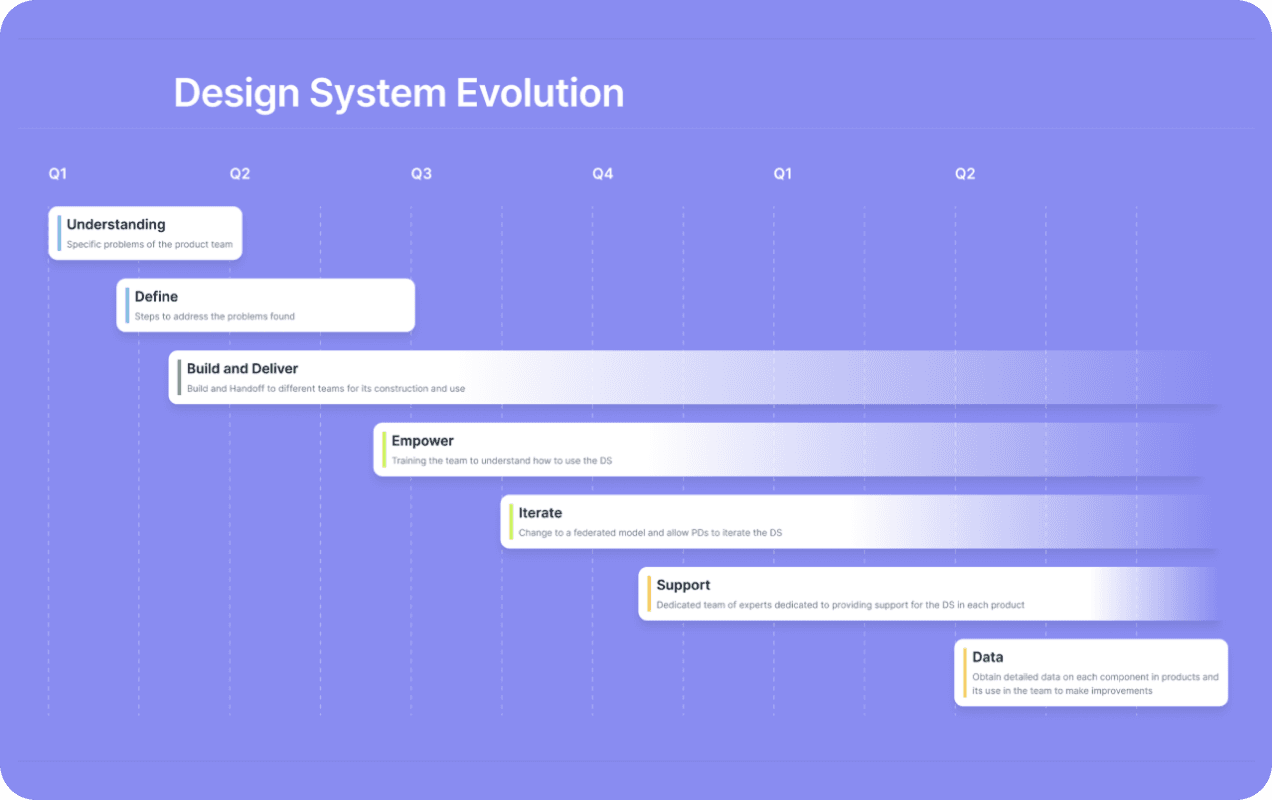 Design System Evolution

Q1
Q2
Q3
Q4
Q1
Q2

Understanding
Specific problems of the product team

Define
Steps to address the problems found

Build and Deliver
Build and Handoff to different teams for its construction and use

Empower
Training the team to understand how to use the DS

Iterate
Change to a federated model and allow PDs to iterate the DS

Support
Dedicated team of experts dedicated to providing support for the DS in each product

Data
Obtain detailed data on each component in products and its use in the team to make improvements